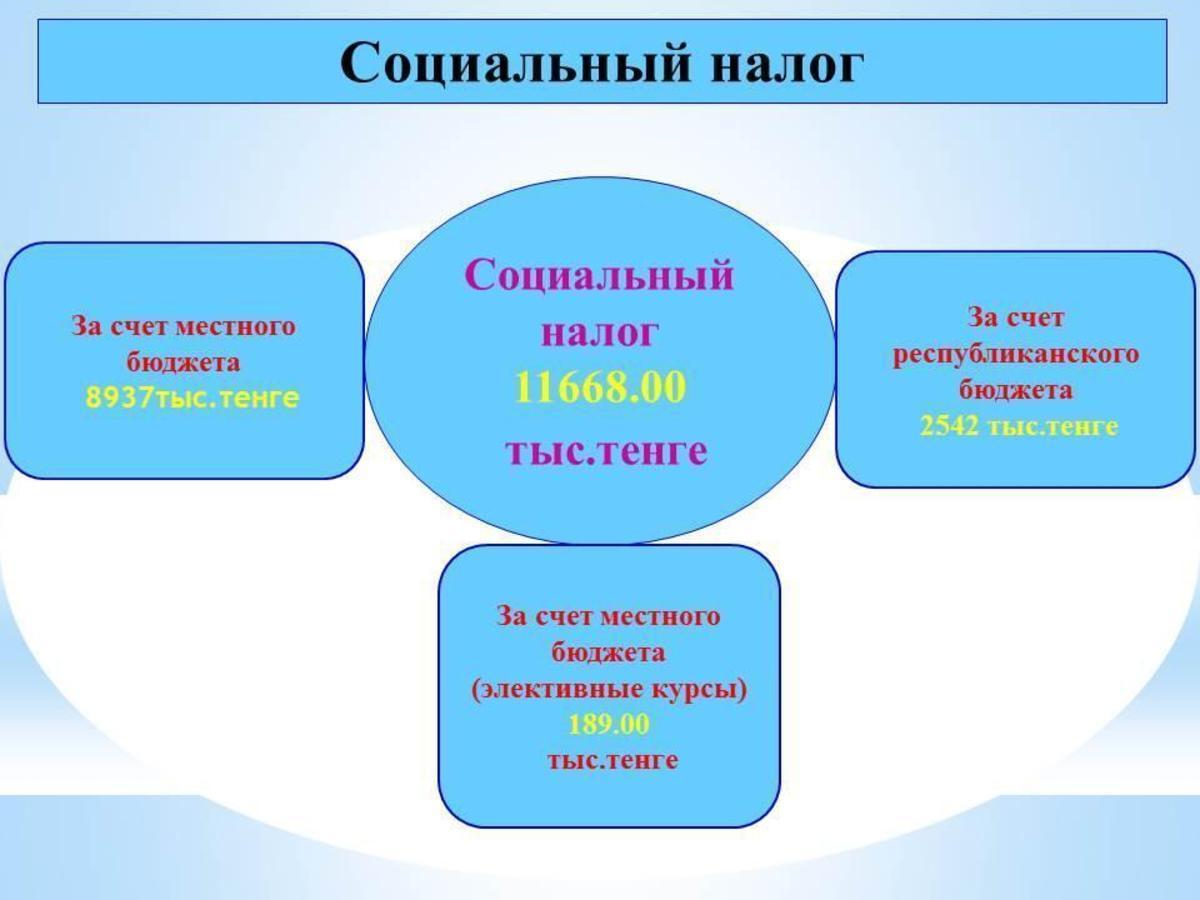 Социальный налог

За счет местного бюджета 8937тыс.тенге

Социальный налог 11668.00 тыс.тенге

За счет республиканского бюджета 2542 тыс.тенге

За счет местного бюджета (элективные курсы) 189.00 тыс.тенге